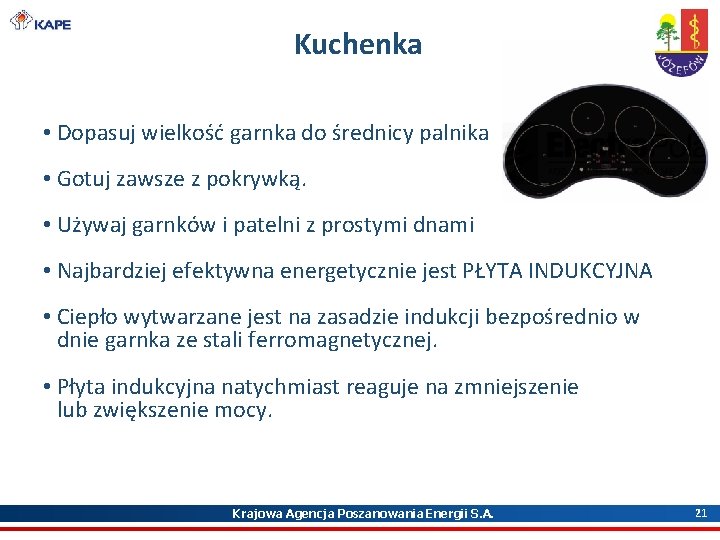 KAPE

Kuchenka

JÓZEFÓW

• Dopasuj wielkość garnka do średnicy palnika

• Gotuj zawsze z pokrywką.

• Używaj garnków i patelni z prostymi dnami

• Najbardziej efektywna energetycznie jest PŁYTA INDUKCYJNA

• Ciepło wytwarzane jest na zasadzie indukcji bezpośrednio w dnie garnka ze stali ferromagnetycznej.

• Płyta indukcyjna natychmiast reaguje na zmniejszenie lub zwiększenie mocy.

Krajowa Agencja Poszanowania Energii S.A.

21